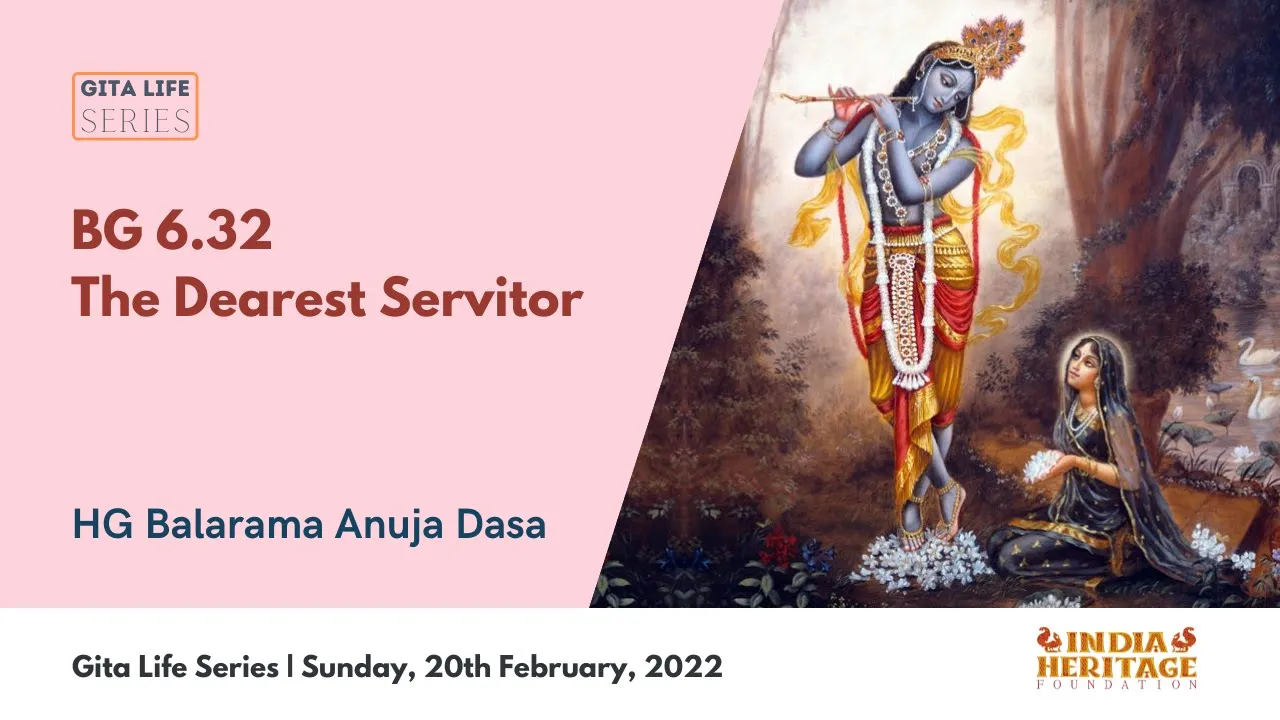 GITA LIFE
SERIES

BG 6.32
The Dearest Servitor

HG Balarama Anuja Dasa

Gita Life Series | Sunday, 20th February, 2022

INDIA
HERITAGE
FOUNDATION